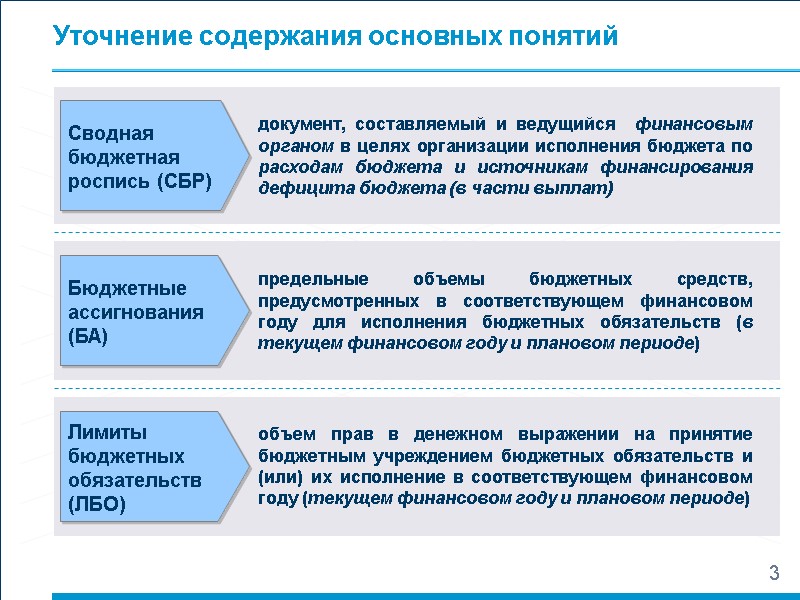 Уточнение содержания основных понятий

Сводная бюджетная роспись (СБР)

документ, составляемый и ведущийся финансовым органом в целях организации исполнения бюджета по расходам бюджета и источникам финансирования дефицита бюджета (в части выплат)

Бюджетные ассигнования (БА)

предельные объемы бюджетных средств, предусмотренных в соответствующем финансовом году для исполнения бюджетных обязательств (в текущем финансовом году и плановом периоде)

Лимиты бюджетных обязательств (ЛБО)

объем прав в денежном выражении на принятие бюджетным учреждением бюджетных обязательств и (или) их исполнение в соответствующем финансовом году (текущем финансовом году и плановом периоде)

3